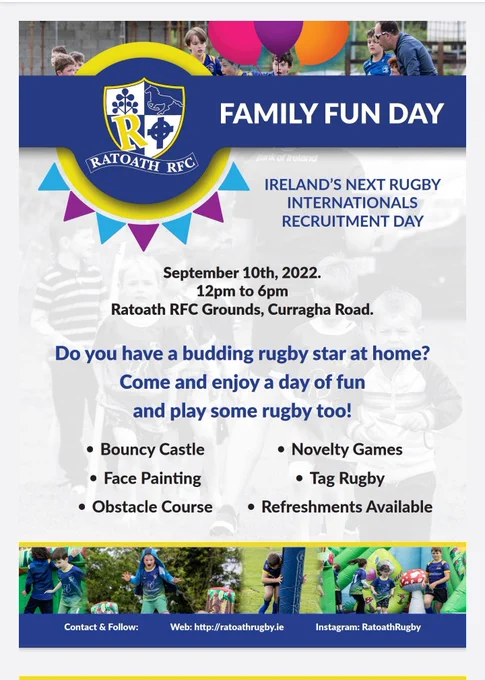 R
RATOATH RFC

FAMILY FUN DAY

Bank of Ireland

IRELAND'S NEXT RUGBY INTERNATIONALS RECRUITMENT DAY

September 10th, 2022.
12pm to 6pm
Ratoath RFC Grounds, Curragha Road.

Do you have a budding rugby star at home?
Come and enjoy a day of fun and play some rugby too!

• Bouncy Castle
• Face Painting
• Obstacle Course

• Novelty Games
• Tag Rugby
• Refreshments Available

Contact & Follow: Web: http://ratoathrugby.ie Instagram: RatoathRugby